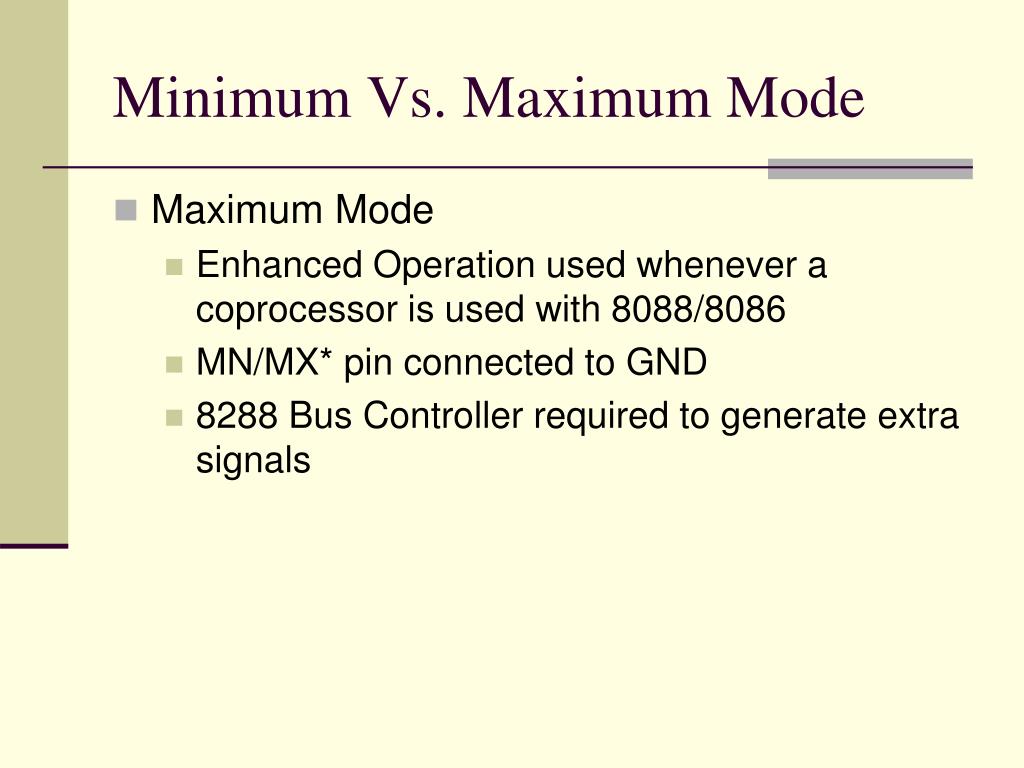 Minimum Vs. Maximum Mode

Maximum Mode

Enhanced Operation used whenever a coprocessor is used with 8088/8086

MN/MX* pin connected to GND

8288 Bus Controller required to generate extra signals